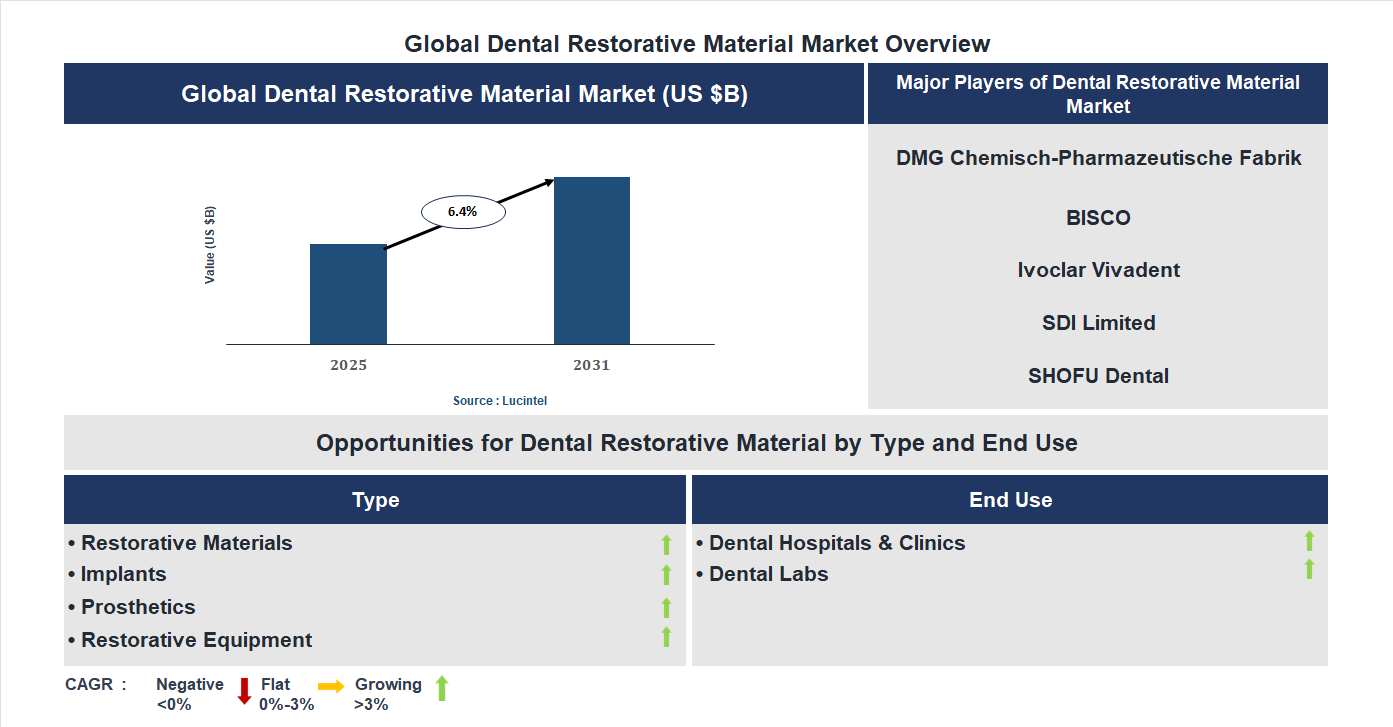 Global Dental Restorative Material Market Overview

Global Dental Restorative Material Market (US $B)

Value (US $B)

6.4%

2025

2031

Source : Lucintel

Major Players of Dental Restorative Material Market

DMG Chemisch-Pharmazeutische Fabrik

BISCO

Ivoclar Vivadent

SDI Limited

SHOFU Dental

Opportunities for Dental Restorative Material by Type and End Use

Type

• Restorative Materials
• Implants
• Prosthetics
• Restorative Equipment

End Use

• Dental Hospitals & Clinics
• Dental Labs

CAGR : Negative <0% Flat 0%-3% Growing >3%